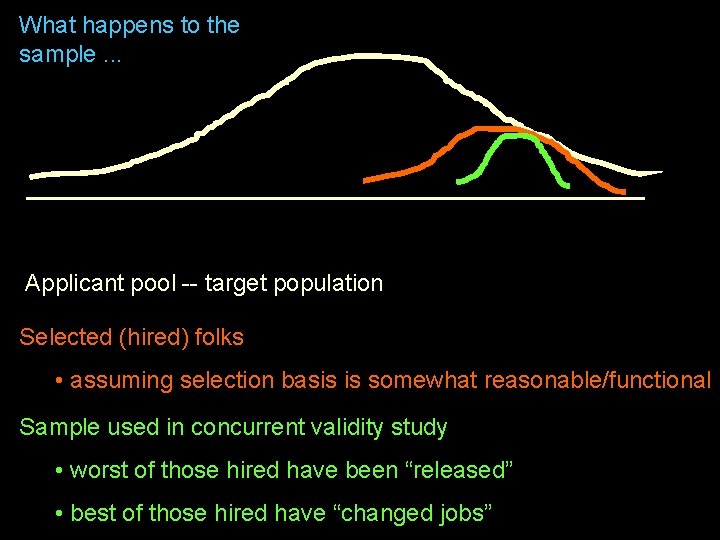 What happens to the sample ...

Applicant pool -- target population

Selected (hired) folks

• assuming selection basis is somewhat reasonable/functional

Sample used in concurrent validity study

• worst of those hired have been “released”

• best of those hired have “changed jobs”